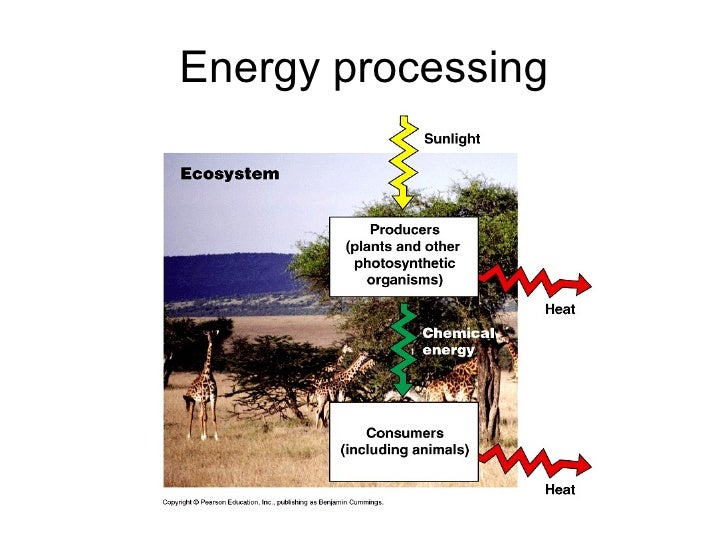 Energy processing

Sunlight

Ecosystem

Producers (plants and other photosynthetic organisms)

Heat

Chemical energy

Consumers (including animals)

Heat

Copyright © Pearson Education, Inc., publishing as Benjamin Cummings.